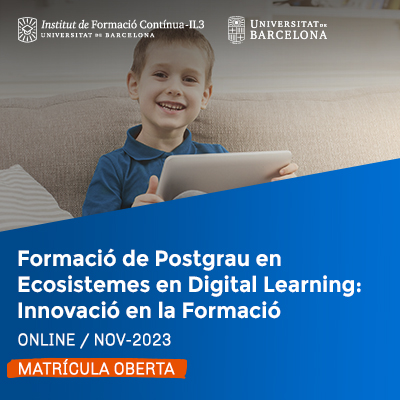 Institut de Formació Contínua-IL3
UNIVERSITAT DE BARCELONA

UNIVERSITAT DE BARCELONA

Formació de Postgrau en Ecosistemes en Digital Learning: Innovació en la Formació

ONLINE / NOV-2023

MATRÍCULA OBERTA